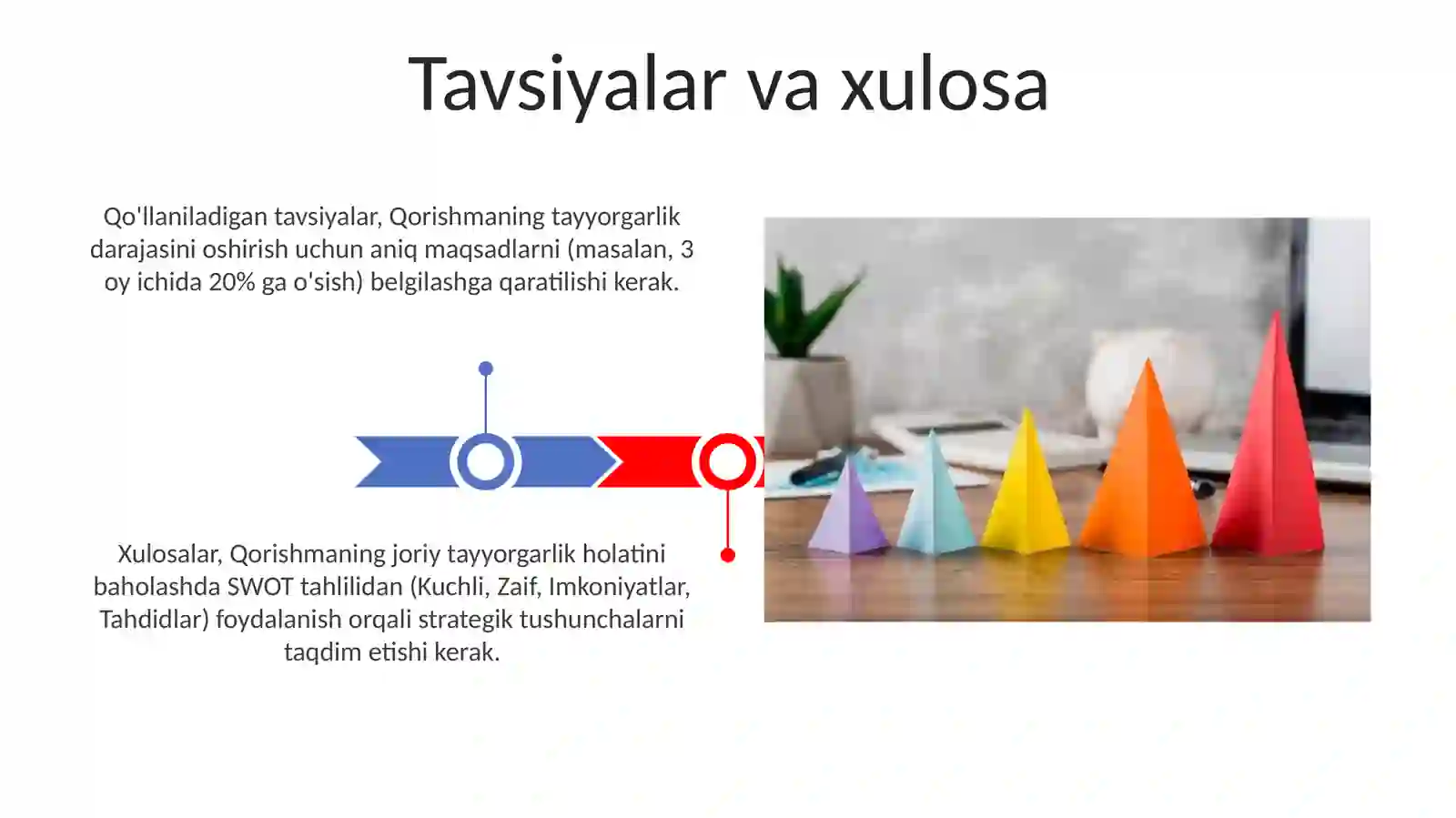 Tavsiyalar va xulosa

Qo'llaniladigan tavsiyalar, Qorishmaning tayyorgarlik darajasini oshirish uchun aniq maqsadlarni (masalan, 3 oy ichida 20% ga o'sish) belgilashga qaratilishi kerak.

Xulosalar, Qorishmaning joriy tayyorgarlik holatini baholashda SWOT tahlilidan (Kuchli, Zaif, Imkoniyatlar, Tahdidlar) foydalanish orqali strategik tushunchalarni taqdim etishi kerak.